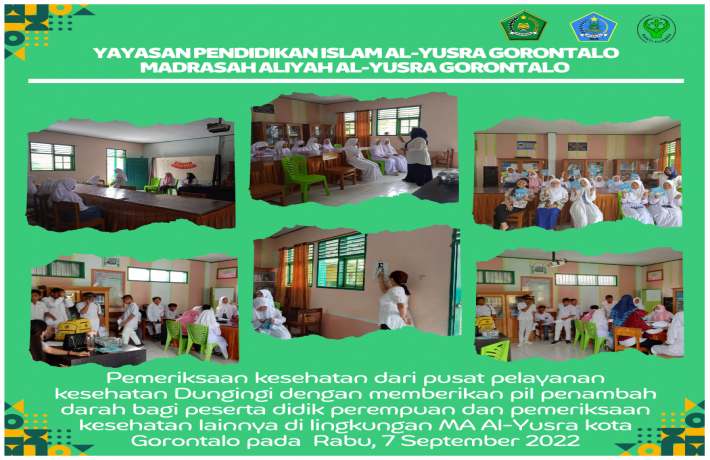 YAYASAN PENDIDIKAN ISLAM AL-YUSRA GORONTALO
MADRASAH ALIYAH AL-YUSRA GORONTALO

Pemeriksaan kesehatan dari pusat pelayanan kesehatan Dungingi dengan memberikan pil penambah darah bagi peserta didik perempuan dan pemeriksaan kesehatan lainnya di lingkungan MA Al-Yusra kota Gorontalo pada Rabu, 7 September 2022